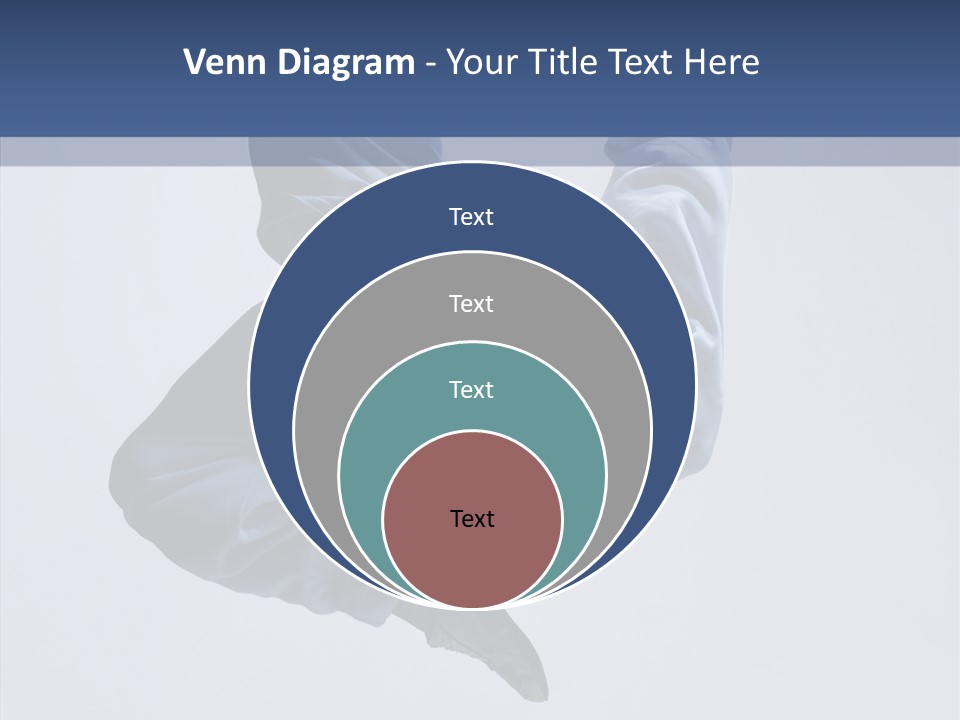 Venn Diagram - Your Title Text Here

Text

Text

Text

Text